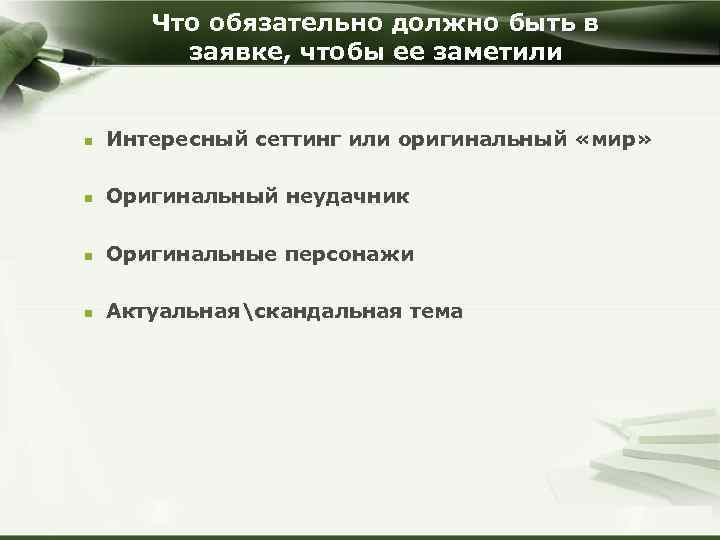 Что обязательно должно быть в заявке, чтобы ее заметили

- Интересный сеттинг или оригинальный «мир»
- Оригинальный неудачник
- Оригинальные персонажи
- Актуальная\скандальная тема